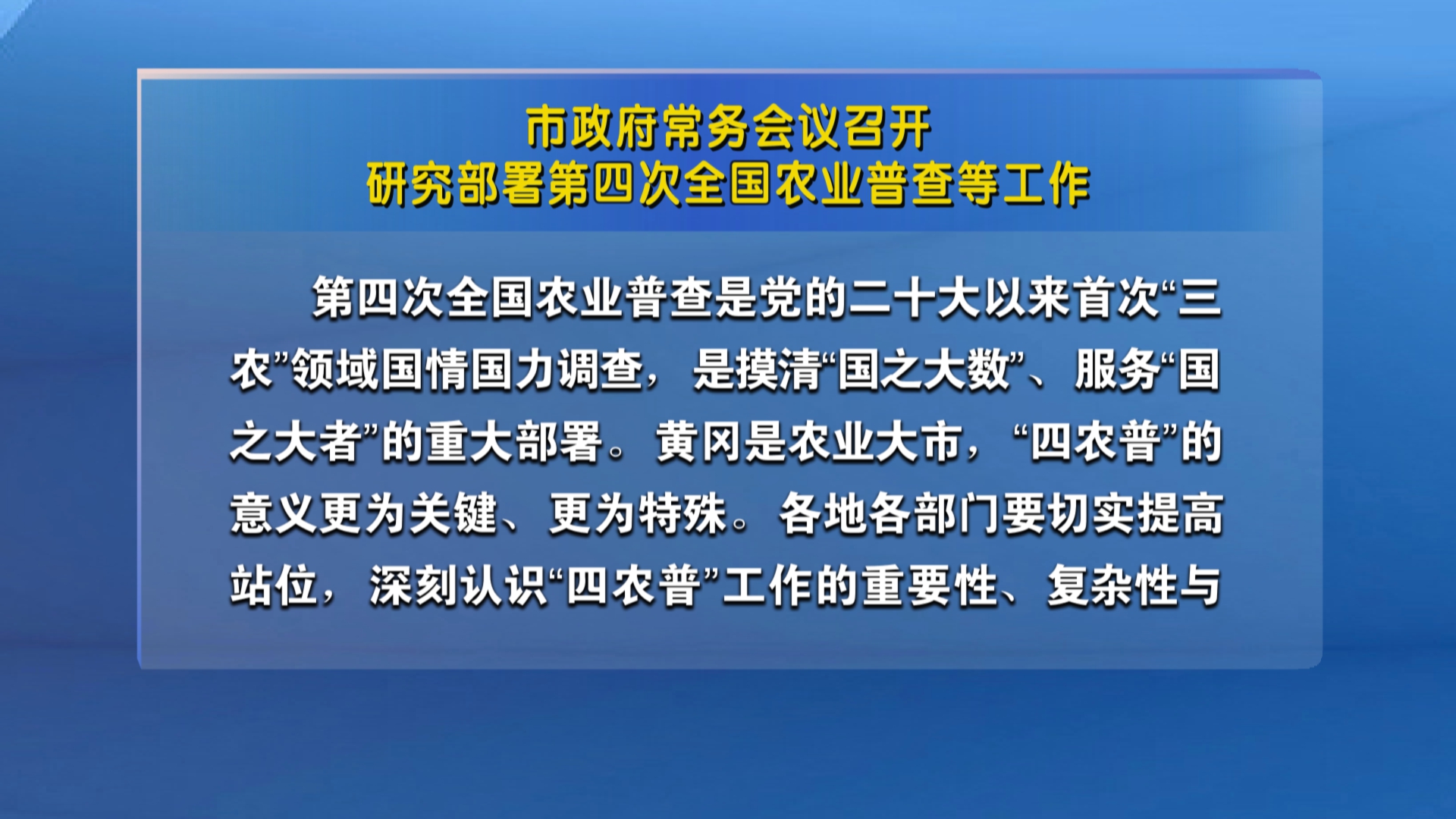 市政府常务会议召开
研究部署第四次全国农业普查等工作

第四次全国农业普查是党的二十大以来首次“三农”领域国情国力调查，是摸清“国之大数”、服务“国之大者”的重大部署。黄冈是农业大市，“四农普”的意义更为关键、更为特殊。各地各部门要切实提高站位，深刻认识“四农普”工作的重要性、复杂性与